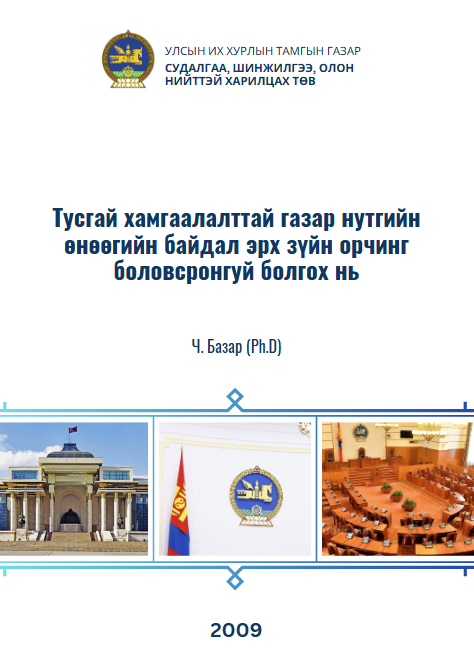 УЛСЫН ИХ ХУРЛЫН ТАМГЫН ГАЗАР
СУДАЛГАА, ШИНЖИЛГЭЭ, ОЛОН НИЙТТЭЙ ХАРИЛЦАХ ТӨВ

Тусгай хамгаалалттай газар нутгийн өнөөгийн байдал эрх зүйн орчинг боловсронгуй болгох нь

Ч. Базар (Ph.D)

2009